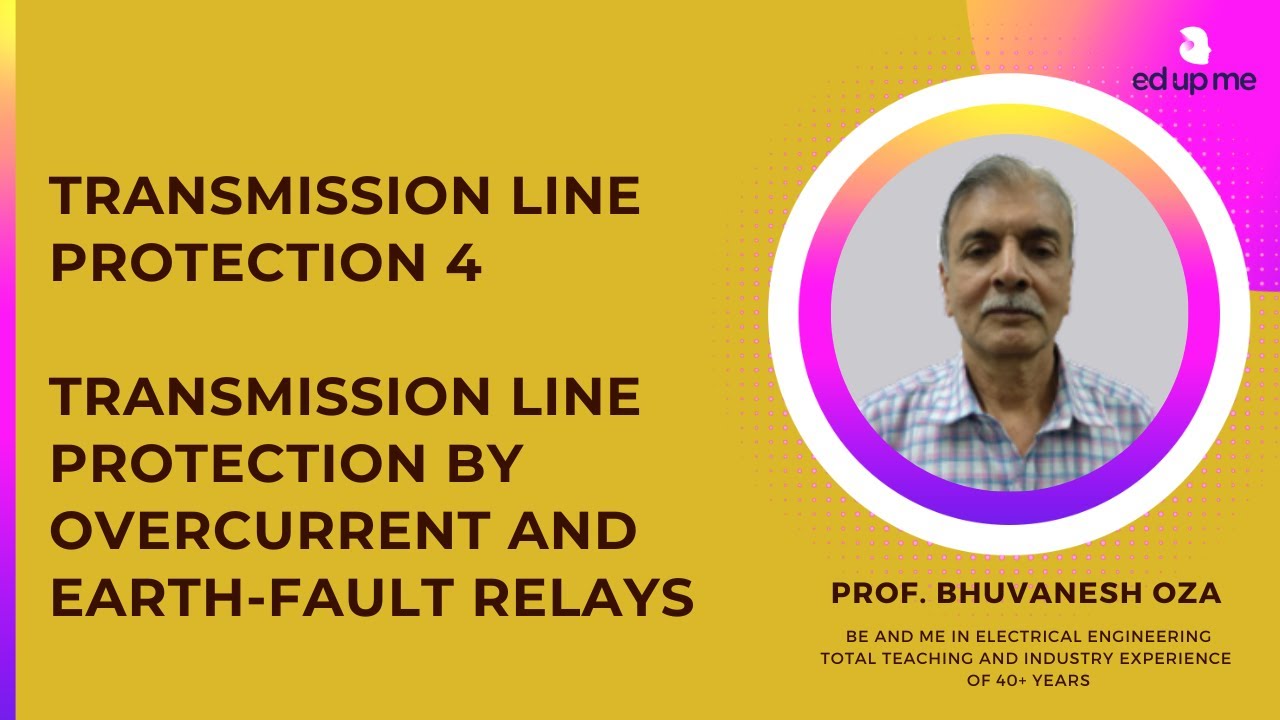 ed up me

TRANSMISSION LINE PROTECTION 4

TRANSMISSION LINE PROTECTION BY OVERCURRENT AND EARTH-FAULT RELAYS

PROF. BHUVANESH OZA

BE AND ME IN ELECTRICAL ENGINEERING
TOTAL TEACHING AND INDUSTRY EXPERIENCE OF 40+ YEARS